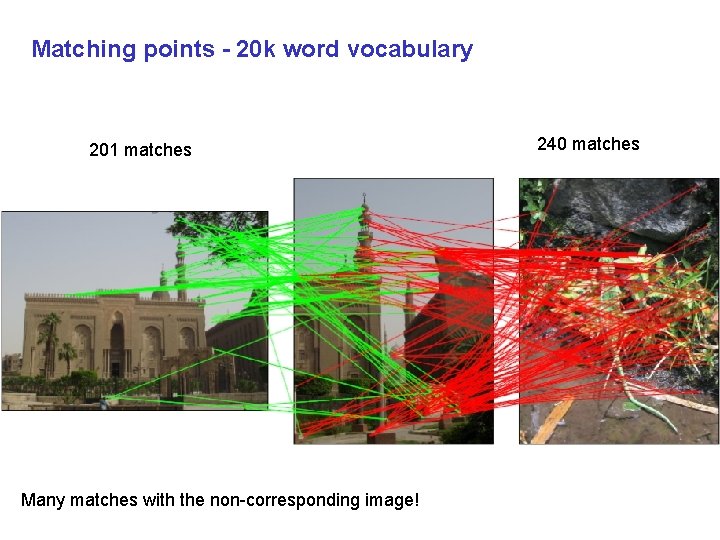 Matching points - 20k word vocabulary

201 matches

240 matches

Many matches with the non-corresponding image!